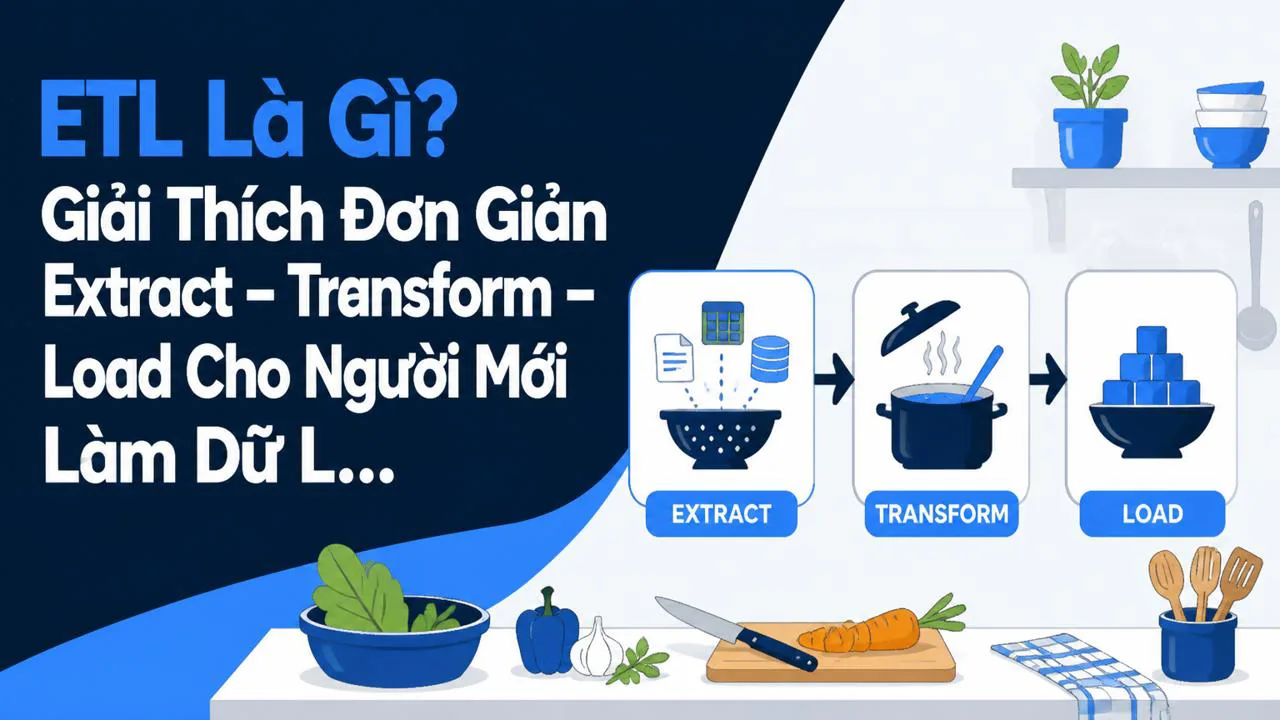 ETL Là Gì?
Giải Thích Đơn Giản Extract – Transform – Load Cho Người Mới Làm Dữ L...

EXTRACT

TRANSFORM

LOAD